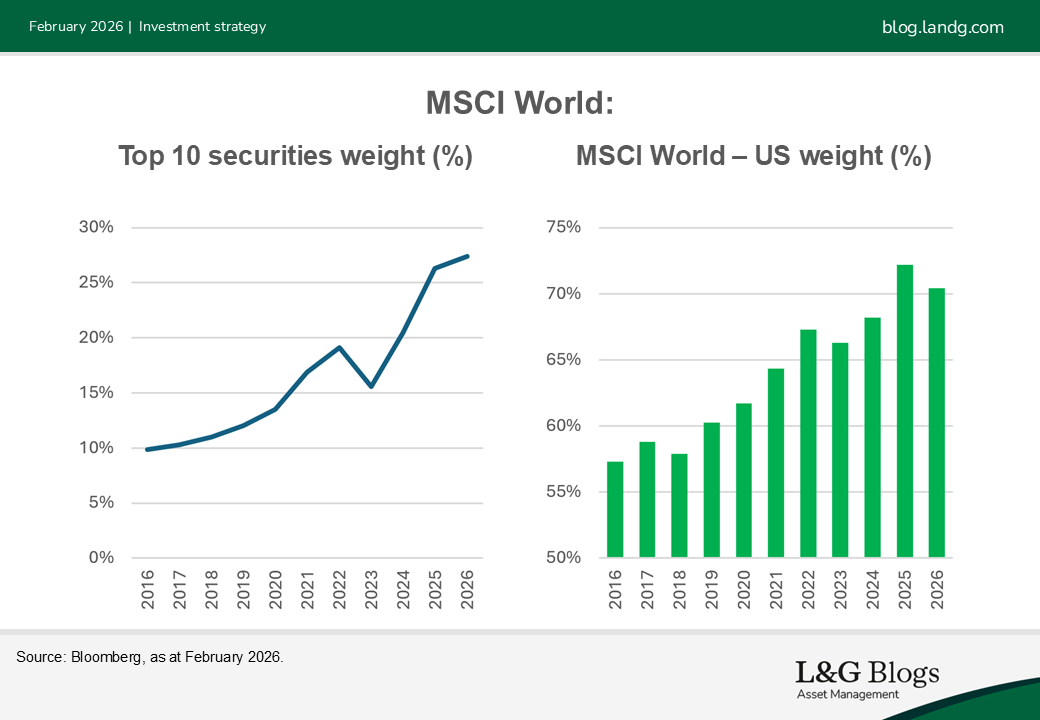 February 2026 | Investment strategy

blog.landg.com

MSCI World:

Top 10 securities weight (%)

30%
25%
20%
15%
10%
5%
0%

2016 2017 2018 2019 2020 2021 2022 2023 2024 2025 2026

MSCI World – US weight (%)

75%
70%
65%
60%
55%
50%

2016 2017 2018 2019 2020 2021 2022 2023 2024 2025 2026

Source: Bloomberg, as at February 2026.

L&G Blogs
Asset Management